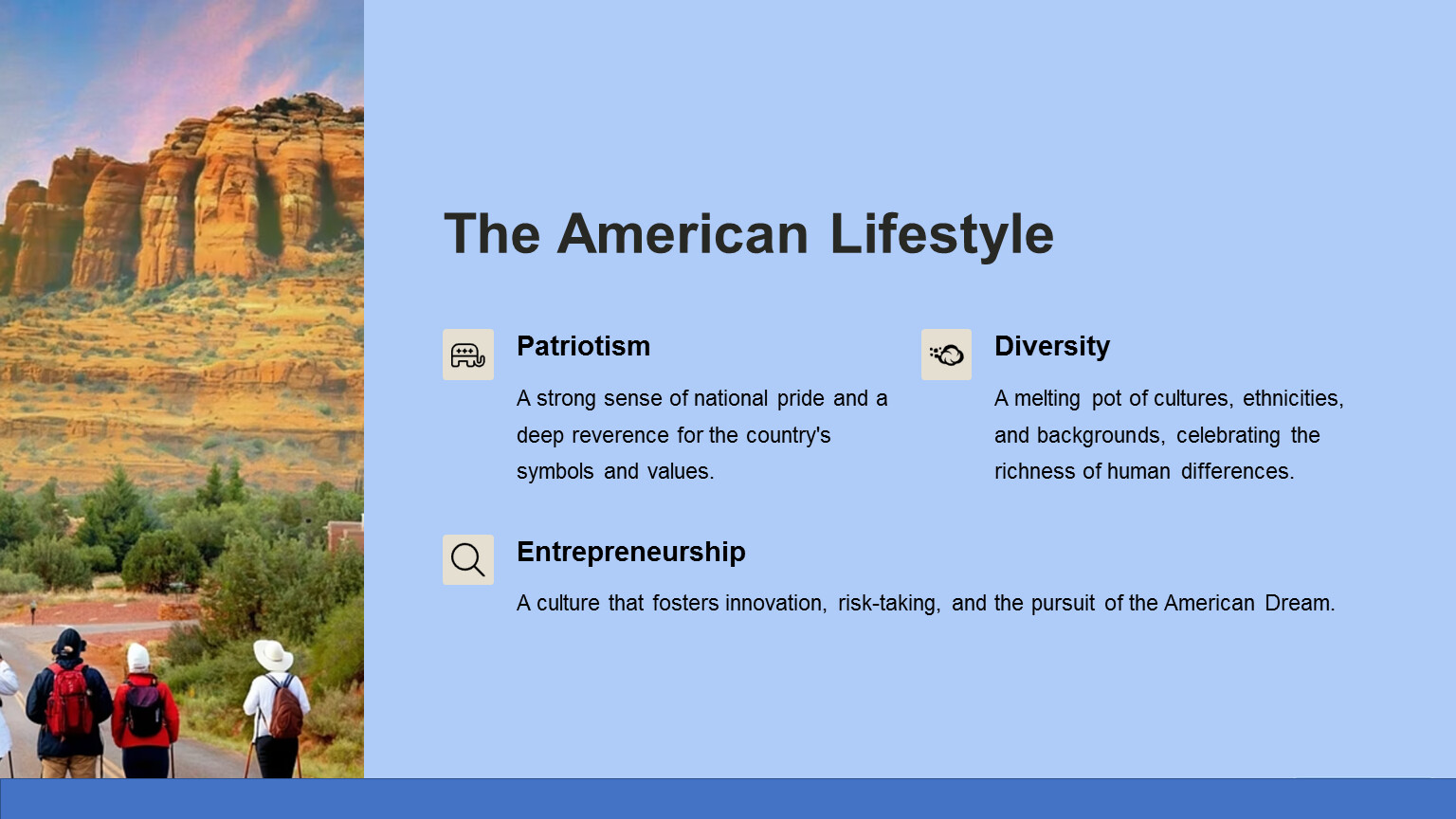 The American Lifestyle

Patriotism

A strong sense of national pride and a deep reverence for the country's symbols and values.

Diversity

A melting pot of cultures, ethnicities, and backgrounds, celebrating the richness of human differences.

Entrepreneurship

A culture that fosters innovation, risk-taking, and the pursuit of the American Dream.